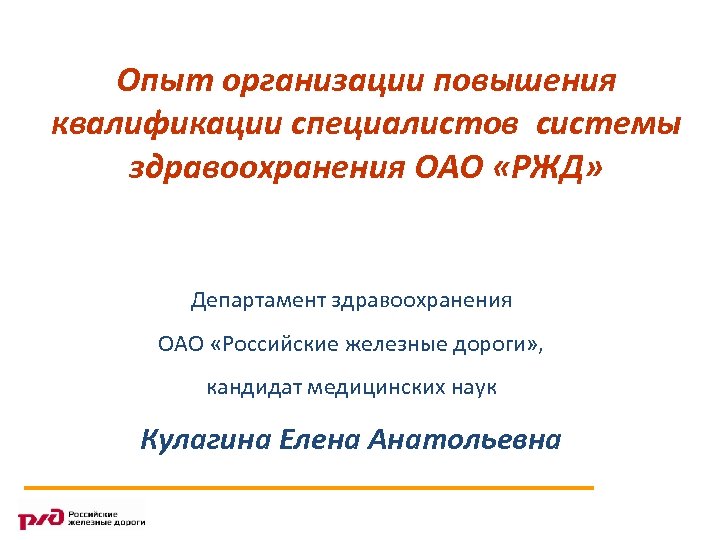 Опыт организации повышения квалификации специалистов системы здравоохранения ОАО «РЖД»

Департамент здравоохранения

ОАО «Российские железные дороги»,

кандидат медицинских наук

Кулагина Елена Анатольевна

РЖД Российские железные дороги